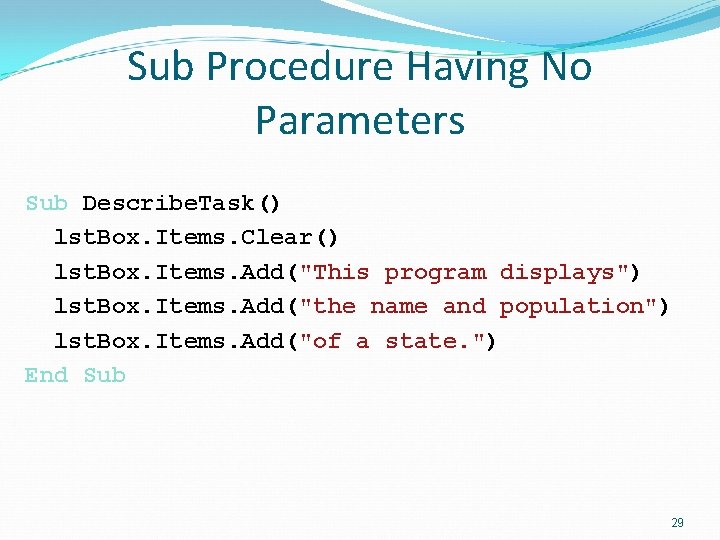 Sub Procedure Having No Parameters

Sub DescribeTask()
  lstBox.Items.Clear()
  lstBox.Items.Add("This program displays")
  lstBox.Items.Add("the name and population")
  lstBox.Items.Add("of a state.")
End Sub

29